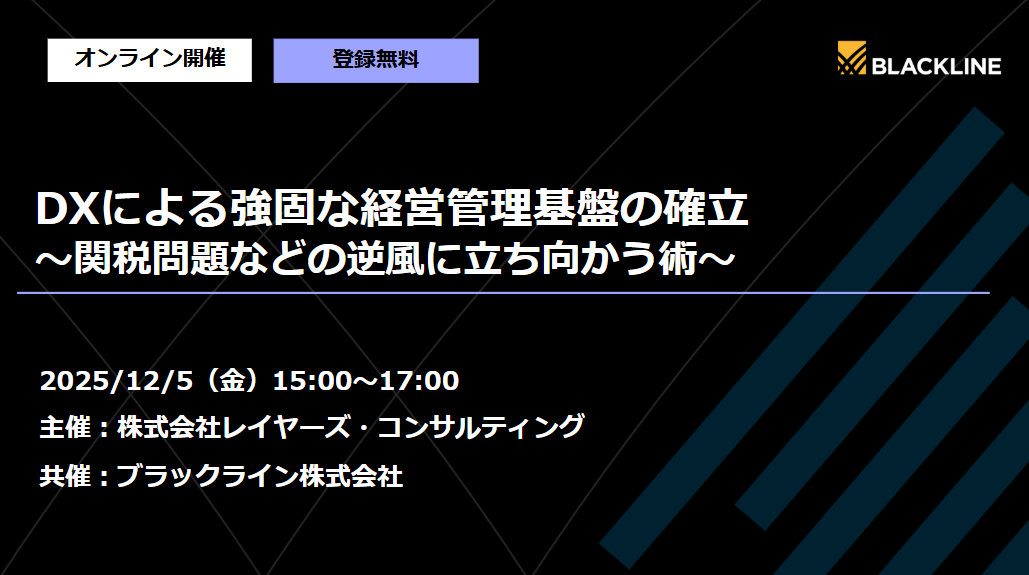 オンライン開催

登録無料

BLACKLINE

DXによる強固な経営管理基盤の確立
～関税問題などの逆風に立ち向かう術～

2025/12/5（金）15:00～17:00

主催：株式会社レイヤーズ・コンサルティング

共催：ブラックライン株式会社